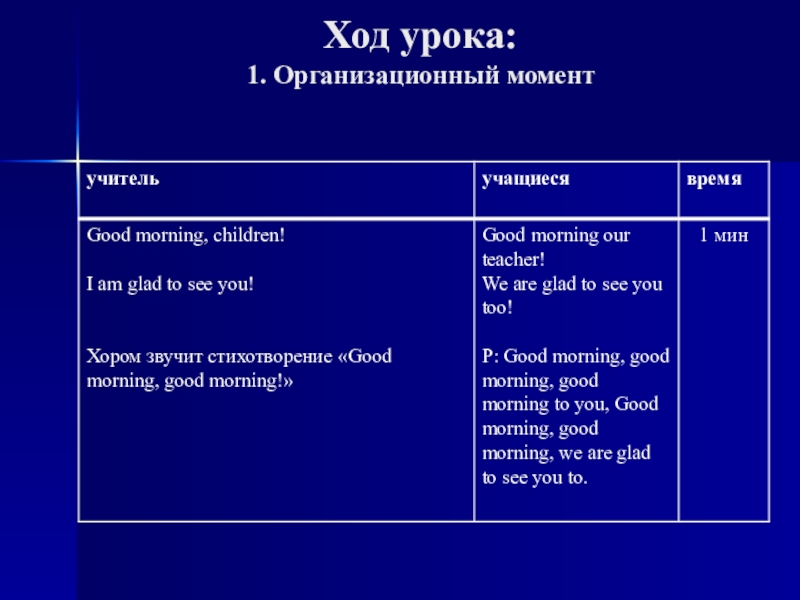 Ход урока:
1. Организационный момент

| учитель | учащиеся | время |
|---|---|---|
| Good morning, children!<br><br>I am glad to see you!<br><br>Хором звучит стихотворение «Good morning, good morning!» | Good morning our teacher!<br>We are glad to see you too!<br><br>P: Good morning, good morning, good morning to you, Good morning, good morning, we are glad to see you to. | 1 мин |